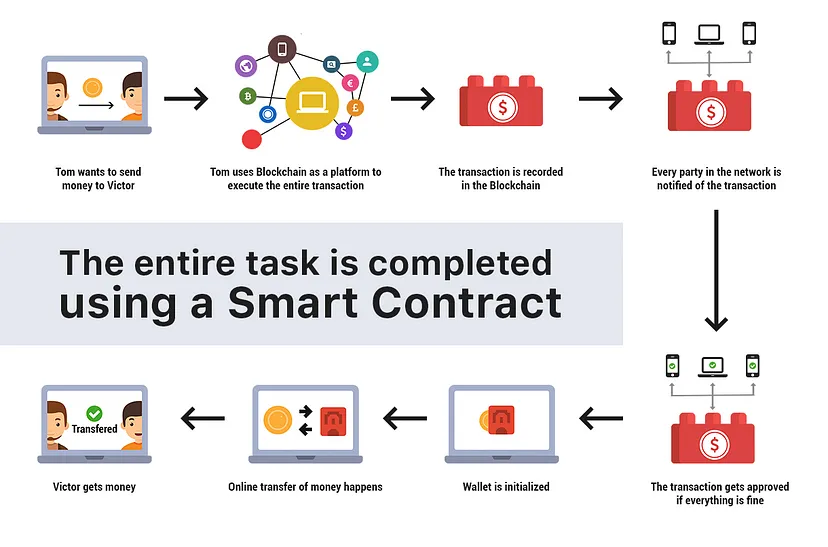 Tom wants to send money to Victor

Tom uses Blockchain as a platform to execute the entire transaction

The transaction is recorded in the Blockchain

Every party in the network is notified of the transaction

The entire task is completed using a Smart Contract

The transaction gets approved if everything is fine

Wallet is initialized

Online transfer of money happens

Transfered

Victor gets money